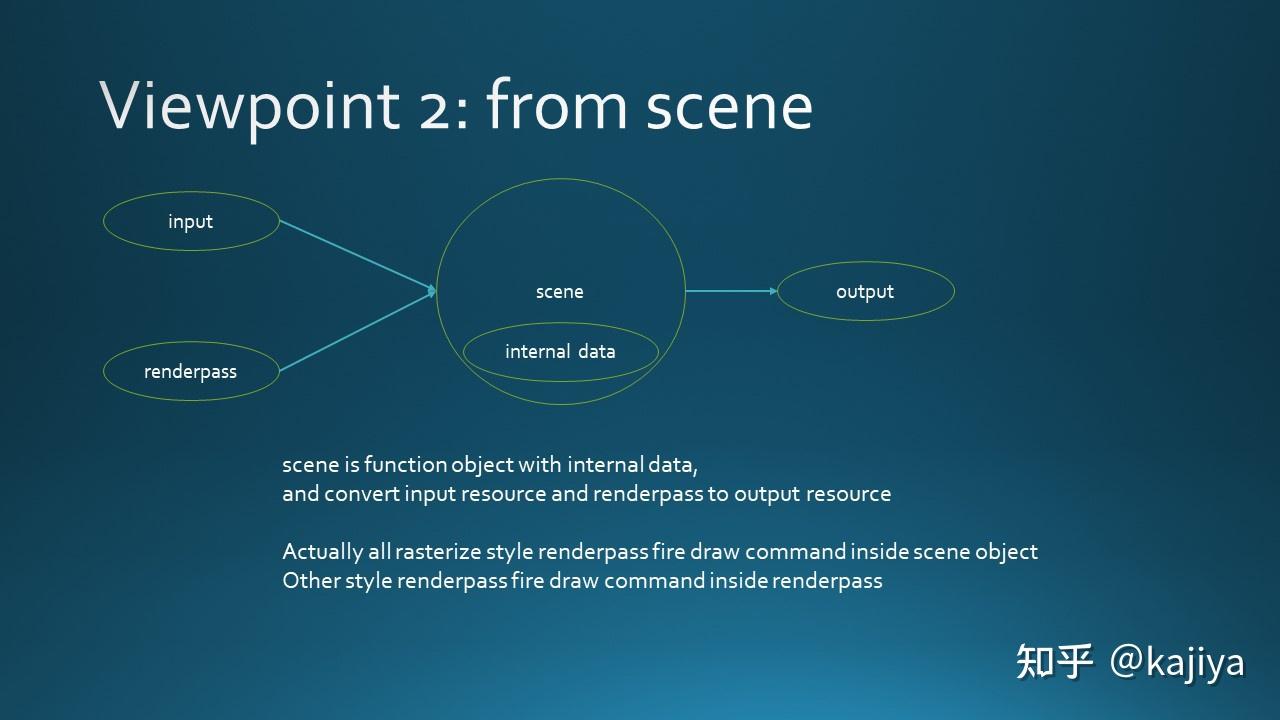 Viewpoint 2: from scene

input

renderpass

scene

internal data

output

scene is function object with internal data,
and convert input resource and renderpass to output resource

Actually all rasterize style renderpass fire draw command inside scene object
Other style renderpass fire draw command inside renderpass

知乎 @kajiya